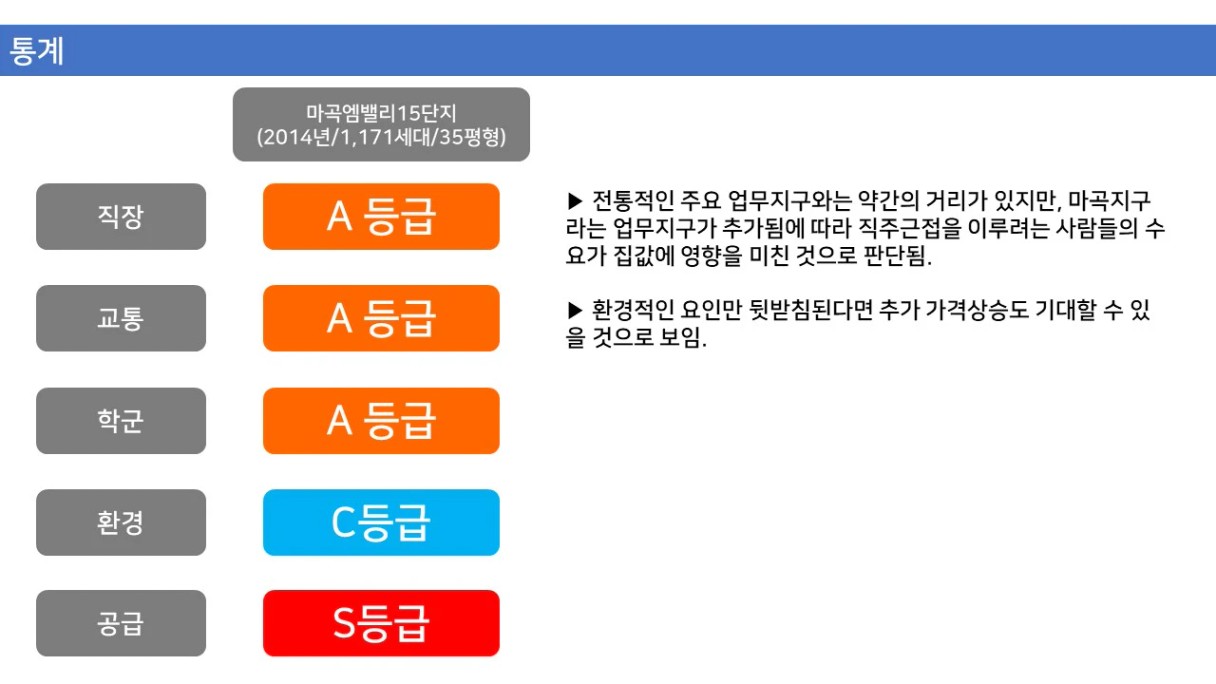 통계

마곡엠밸리15단지
(2014년/1,171세대/35평형)

직장
A 등급

교통
A 등급

학군
A 등급

환경
C등급

공급
S등급

▶ 전통적인 주요 업무지구와는 약간의 거리가 있지만, 마곡지구라는 업무지구가 추가됨에 따라 직주근접을 이루려는 사람들의 수요가 집값에 영향을 미친 것으로 판단됨.

▶ 환경적인 요인만 뒷받침된다면 추가 가격상승도 기대할 수 있을 것으로 보임.